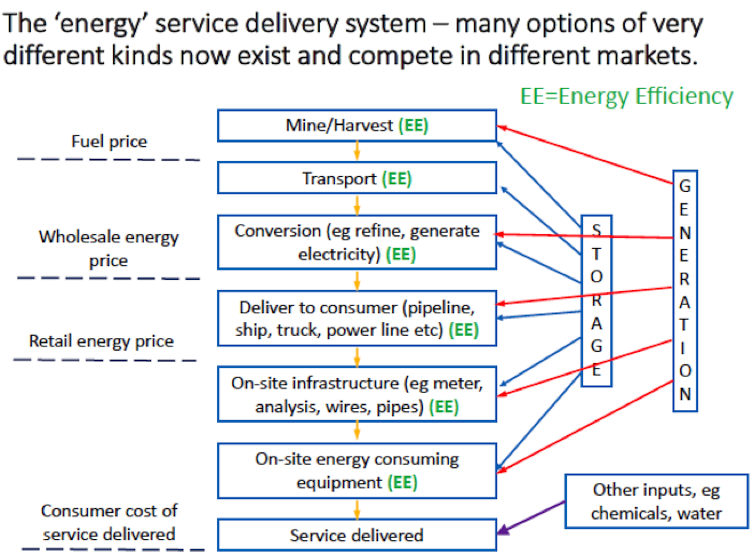 The 'energy' service delivery system – many options of very different kinds now exist and compete in different markets.

EE=Energy Efficiency

Fuel price

Wholesale energy price

Retail energy price

Consumer cost of service delivered

Mine/Harvest (EE)

Transport (EE)

Conversion (eg refine, generate electricity) (EE)

Deliver to consumer (pipeline, ship, truck, power line etc) (EE)

On-site infrastructure (eg meter, analysis, wires, pipes) (EE)

On-site energy consuming equipment (EE)

Service delivered

STORAGE

GENERATION

Other inputs, eg chemicals, water